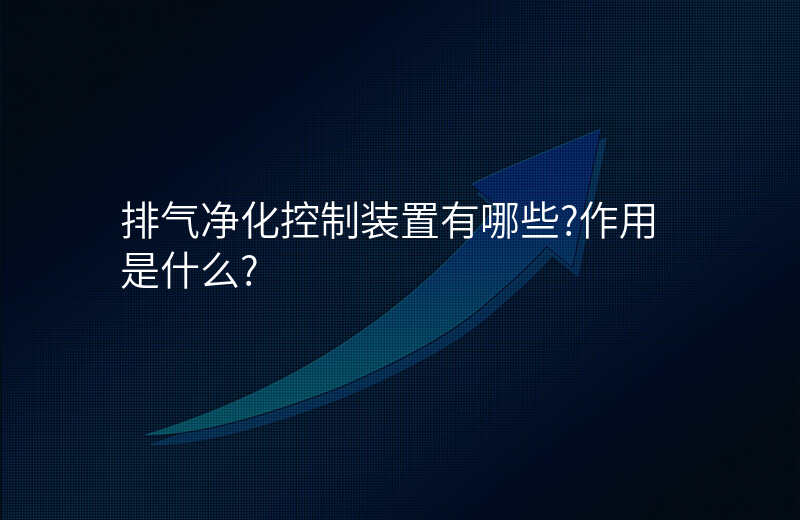 排气净化控制装置有哪些?作用是什么?